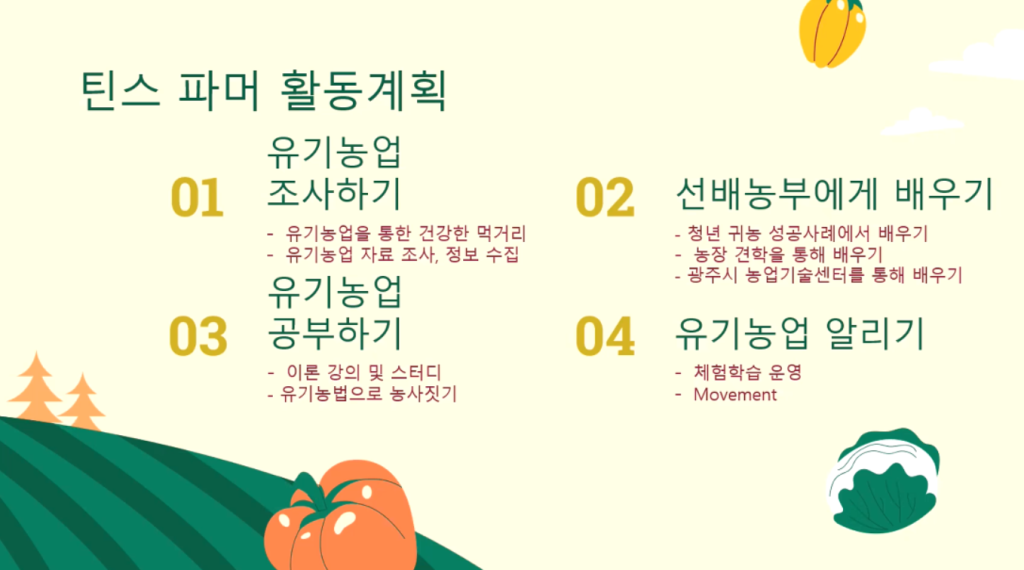 틴스 파머 활동계획

01 유기농업 조사하기

- 유기농업을 통한 건강한 먹거리
- 유기농업 자료 조사, 정보 수집

02 선배농부에게 배우기

- 청년 귀농 성공사례에서 배우기
- 농장 견학을 통해 배우기
- 광주시 농업기술센터를 통해 배우기

03 유기농업 공부하기

- 이론 강의 및 스터디
- 유기농법으로 농사짓기

04 유기농업 알리기

- 체험학습 운영
- Movement